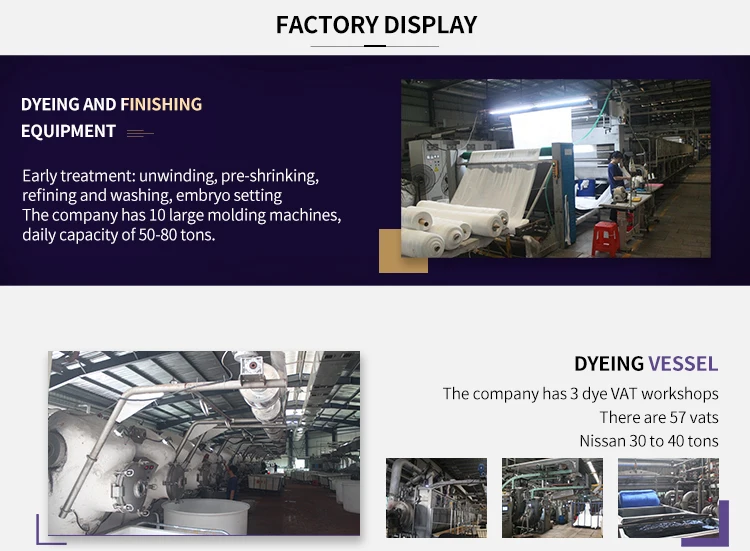 FACTORY DISPLAY

DYEING AND FINISHING EQUIPMENT

Early treatment: unwinding, pre-shrinking, refining and washing, embryo setting
The company has 10 large molding machines, daily capacity of 50-80 tons.

DYEING VESSEL

The company has 3 dye VAT workshops
There are 57 vats
Nissan 30 to 40 tons